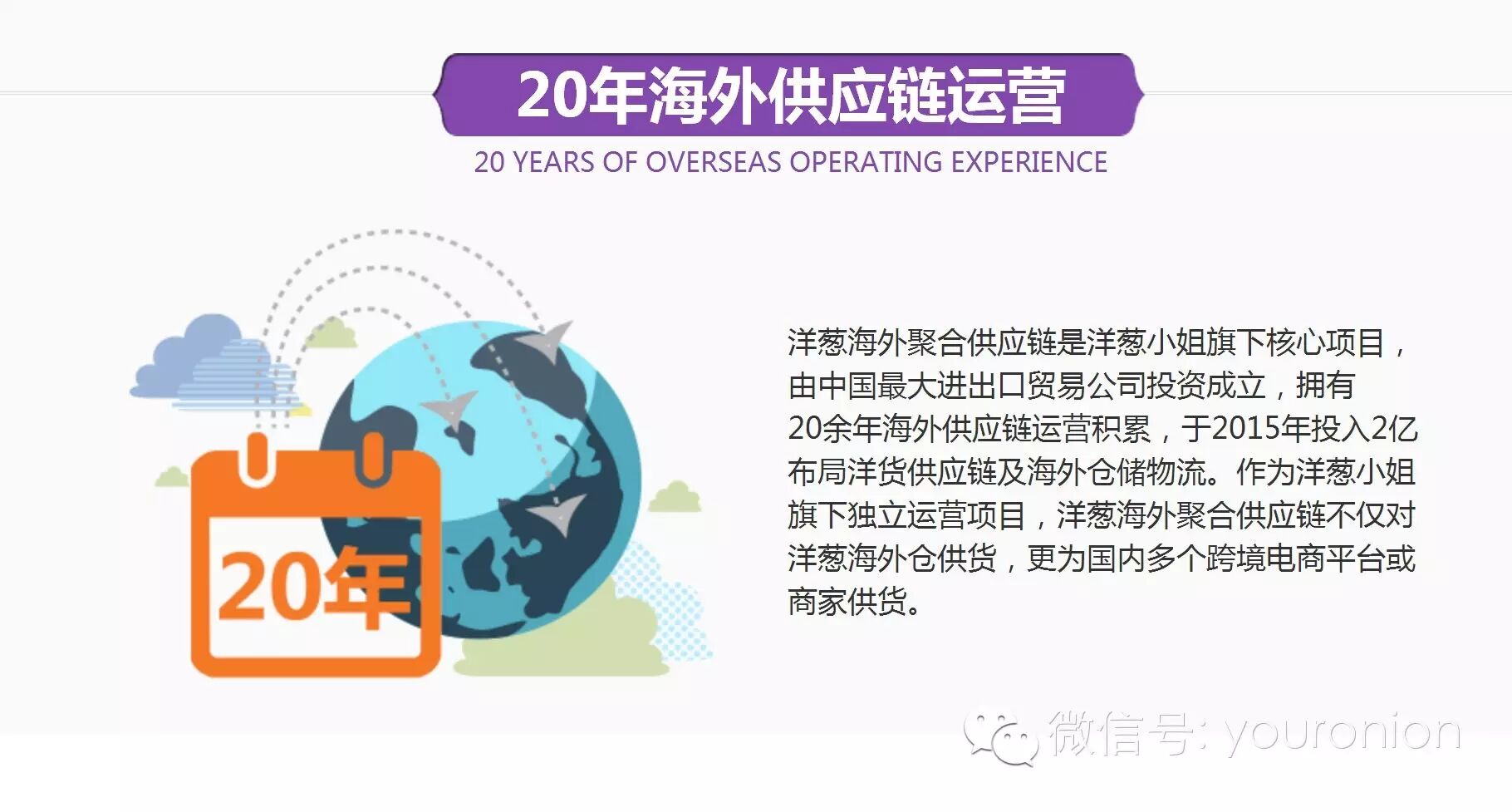 20年海外供应链运营

20 YEARS OF OVERSEAS OPERATING EXPERIENCE

20年

洋葱海外聚合供应链是洋葱小姐旗下核心项目，由中国最大进出口贸易公司投资成立，拥有20余年海外供应链运营积累，于2015年投入2亿布局洋货供应链及海外仓储物流。作为洋葱小姐旗下独立运营项目，洋葱海外聚合供应链不仅对洋葱海外仓供货，更为国内多个跨境电商平台或商家供货。

微信号: youronion